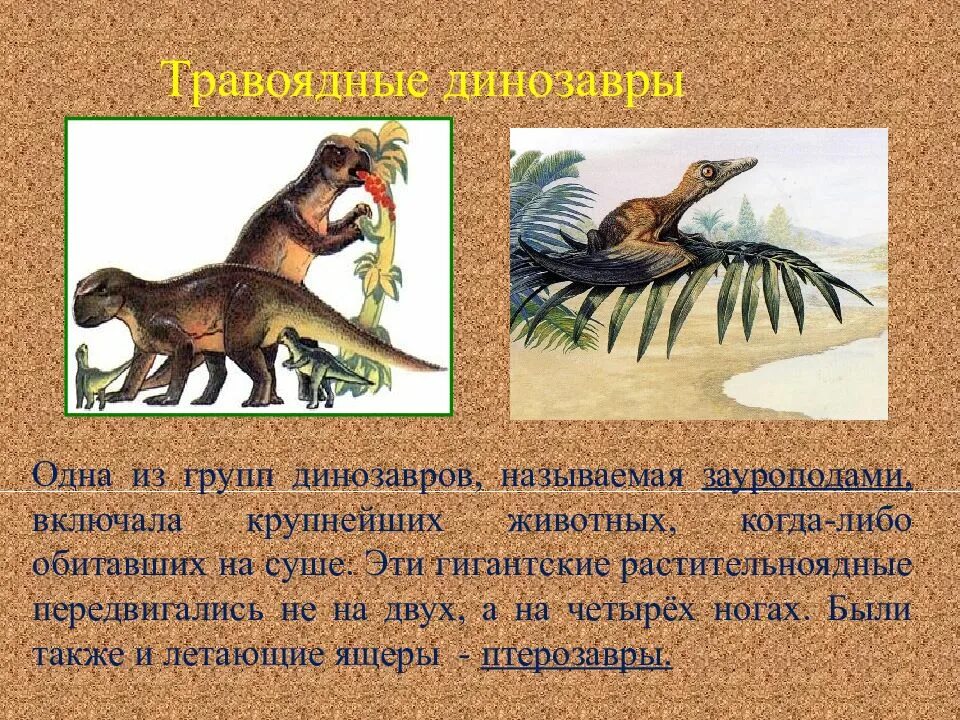 Травоядные динозавры

Одна из групп динозавров, называемая зауроподами, включала крупнейших животных, когда-либо обитавших на суше. Эти гигантские растительноядные передвигались не на двух, а на четырёх ногах. Были также и летающие ящеры - птерозавры.